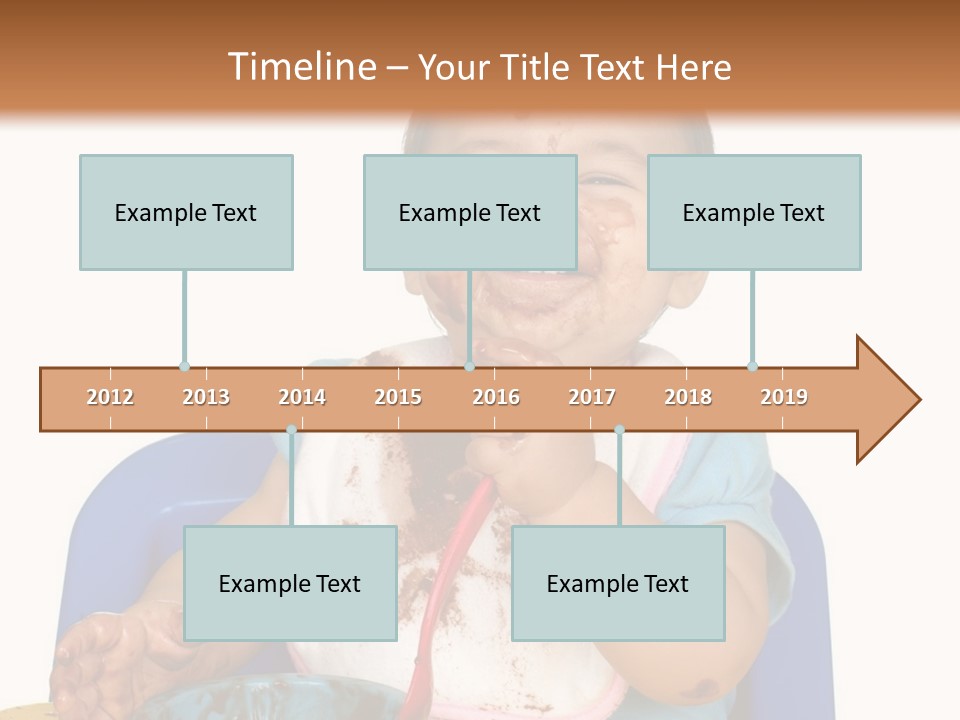 Timeline – Your Title Text Here

Example Text

Example Text

Example Text

2012 2013 2014 2015 2016 2017 2018 2019

Example Text

Example Text